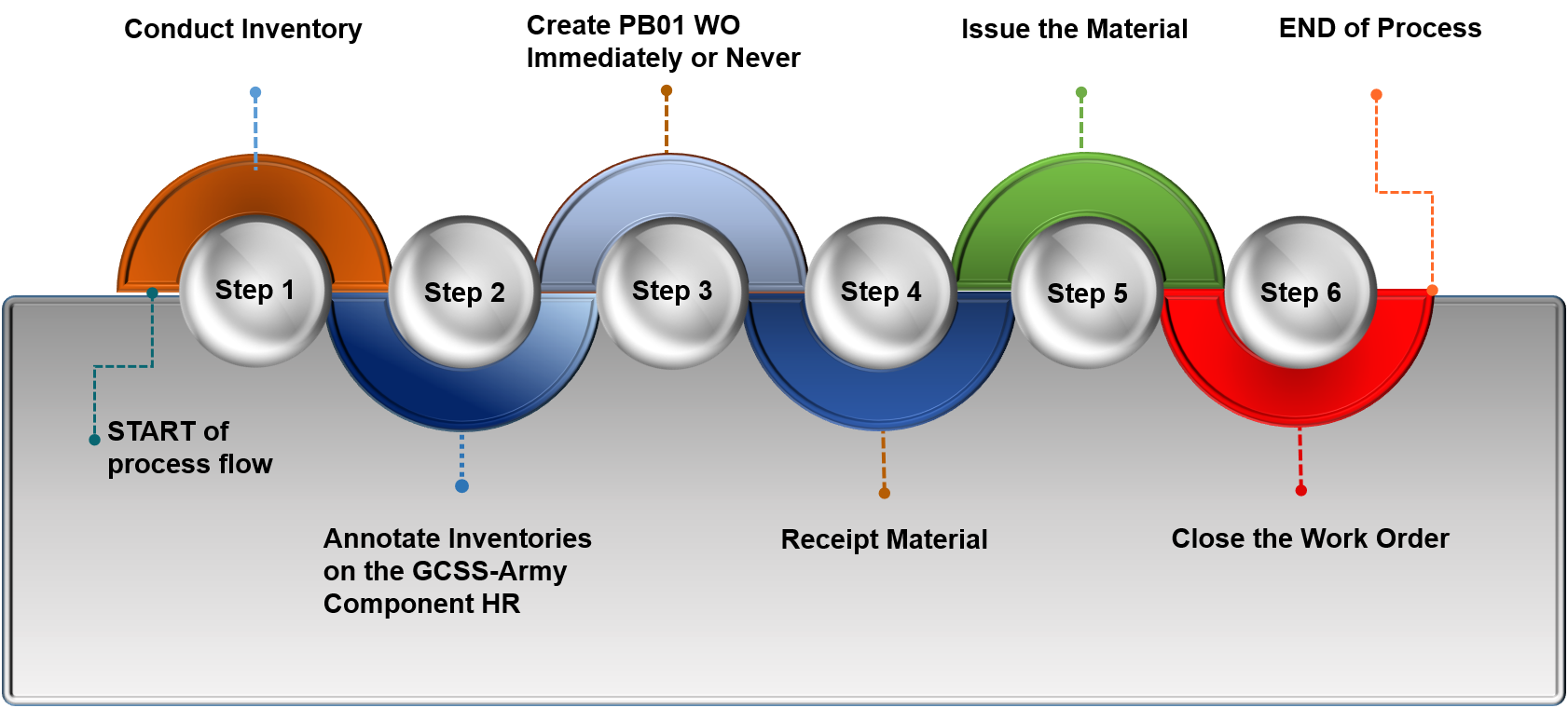 Conduct Inventory

Create PB01 WO Immediately or Never

Issue the Material

END of Process

Step 1

Step 2

Step 3

Step 4

Step 5

Step 6

START of process flow

Annotate Inventories on the GCSS-Army Component HR

Receipt Material

Close the Work Order